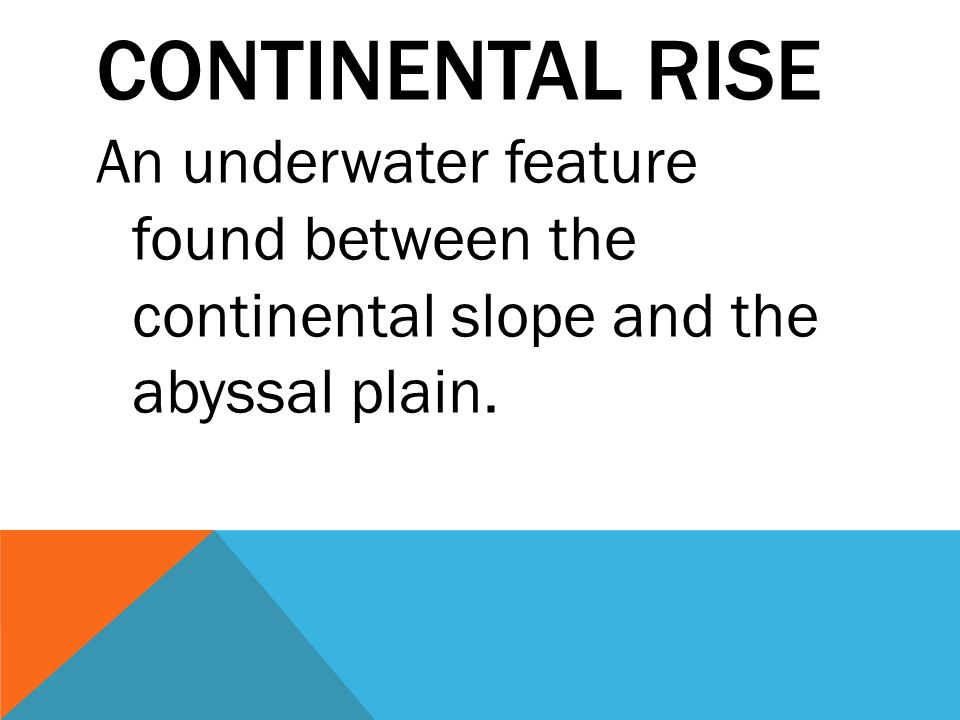 CONTINENTAL RISE

An underwater feature found between the continental slope and the abyssal plain.